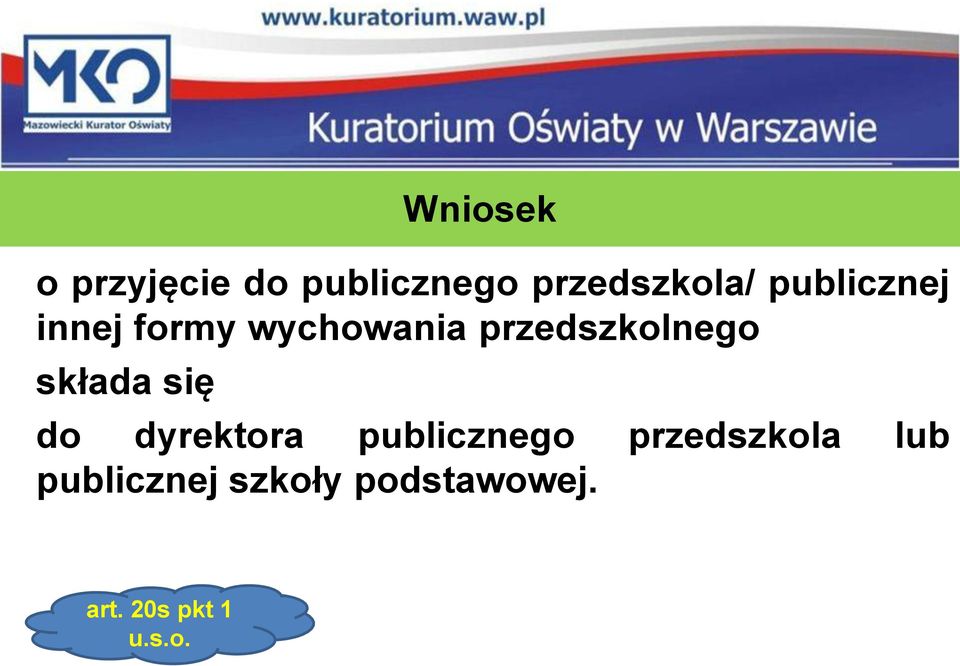 www.kuratorium.waw.pl

MKO
Mazowiecki Kurator Oświaty

Kuratorium Oświaty w Warszawie

Wniosek

o przyjęcie do publicznego przedszkola/ publicznej innej formy wychowania przedszkolnego

składa się

do dyrektora publicznego przedszkola lub publicznej szkoły podstawowej.

art. 20s pkt 1 u.s.o.